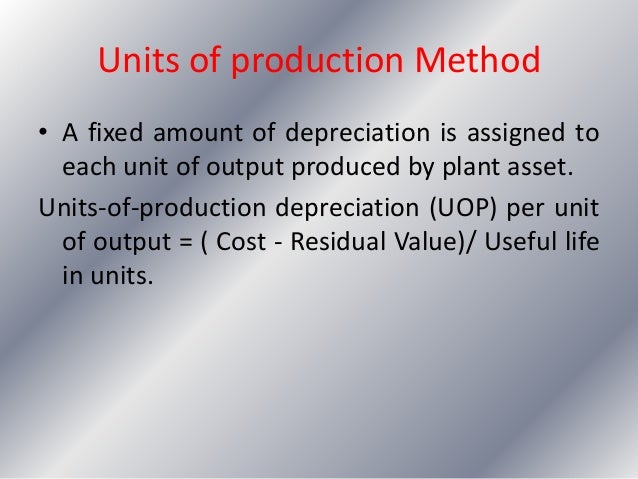 Units of production Method

• A fixed amount of depreciation is assigned to each unit of output produced by plant asset.

Units-of-production depreciation (UOP) per unit of output = ( Cost - Residual Value)/ Useful life in units.